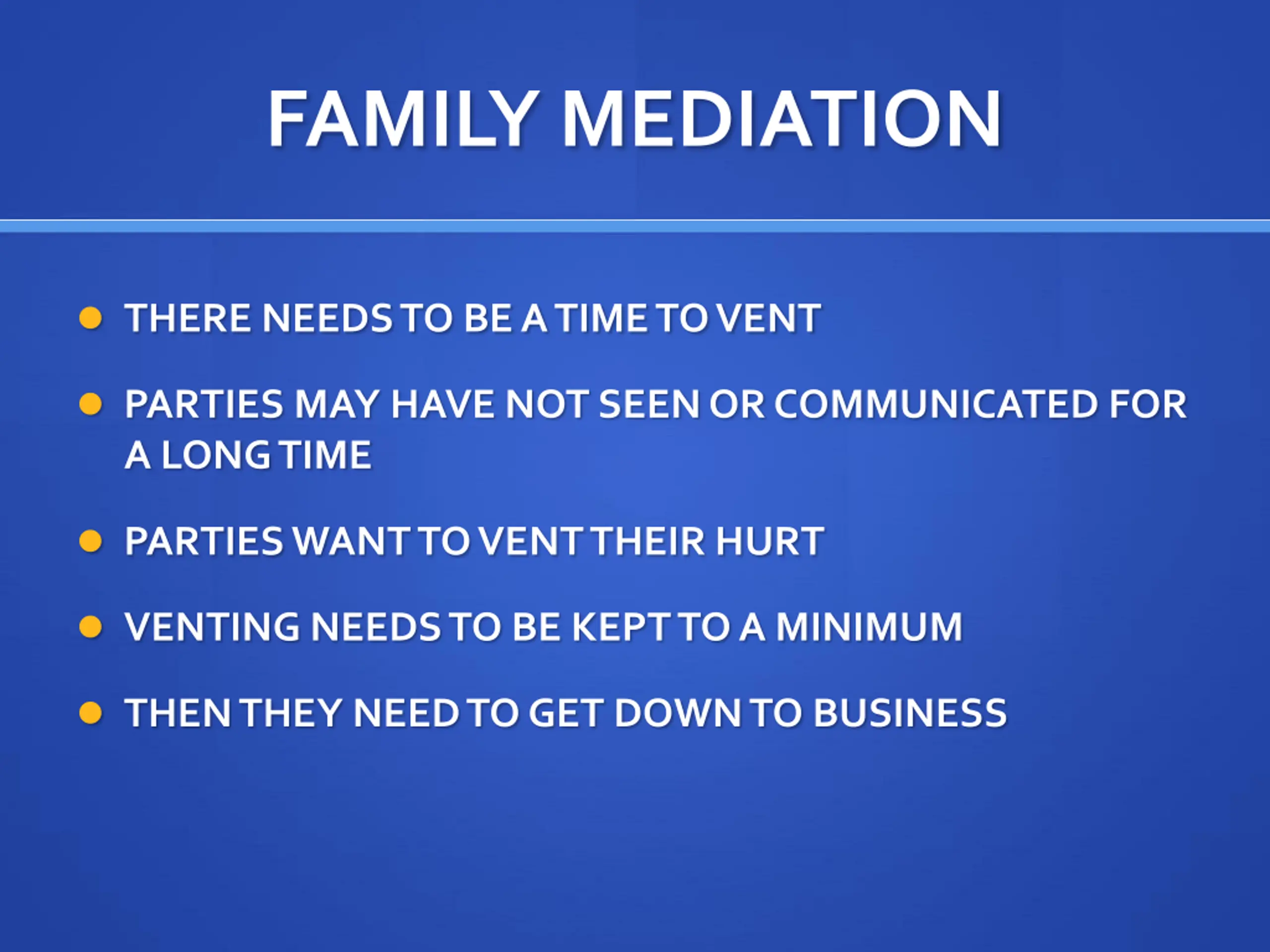 FAMILY MEDIATION

- THERE NEEDS TO BE A TIME TO VENT
- PARTIES MAY HAVE NOT SEEN OR COMMUNICATED FOR A LONG TIME
- PARTIES WANT TO VENT THEIR HURT
- VENTING NEEDS TO BE KEPT TO A MINIMUM
- THEN THEY NEED TO GET DOWN TO BUSINESS